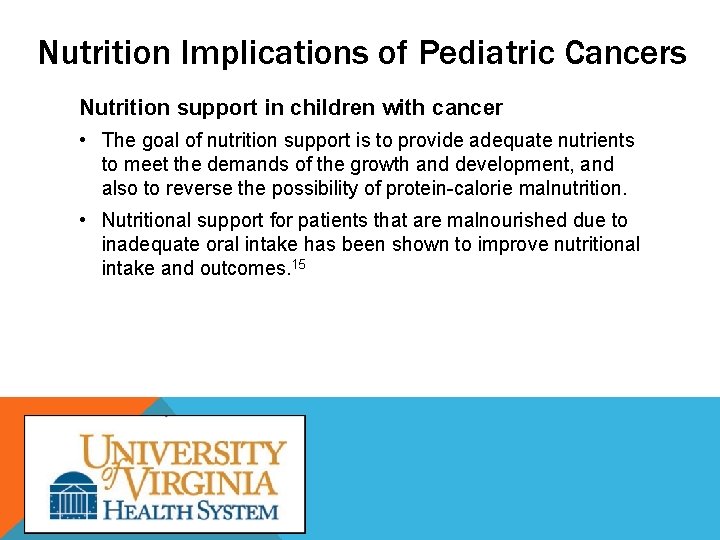 Nutrition Implications of Pediatric Cancers

Nutrition support in children with cancer

• The goal of nutrition support is to provide adequate nutrients to meet the demands of the growth and development, and also to reverse the possibility of protein-calorie malnutrition.

• Nutritional support for patients that are malnourished due to inadequate oral intake has been shown to improve nutritional intake and outcomes.$^{15}$

UNIVERSITY of VIRGINIA
HEALTH SYSTEM